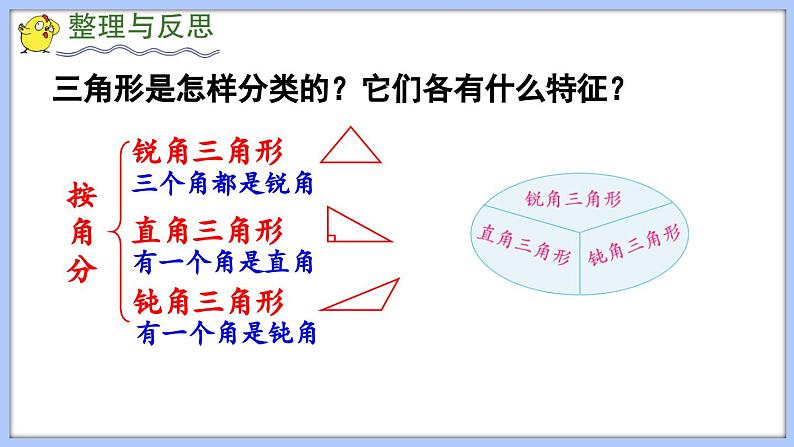 整理与反思

三角形是怎样分类的？它们各有什么特征？

按角分

锐角三角形
三个角都是锐角

直角三角形
有一个角是直角

钝角三角形
有一个角是钝角

锐角三角形

直角三角形

钝角三角形